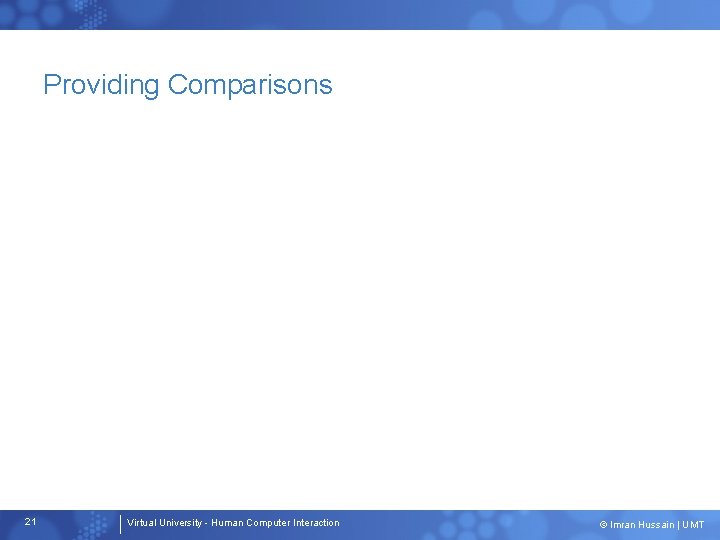 Providing Comparisons

21

Virtual University - Human Computer Interaction

© Imran Hussain | UMT